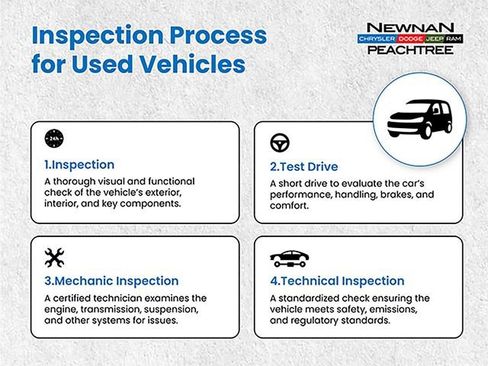 Inspection Process for Used Vehicles

NEWNAN
CHRYSLER DODGE JEEP RAM
PEACHTREE

24h

1.Inspection
A thorough visual and functional check of the vehicle's exterior, interior, and key components.

2.Test Drive
A short drive to evaluate the car's performance, handling, brakes, and comfort.

3.Mechanic Inspection
A certified technician examines the engine, transmission, suspension, and other systems for issues.

4.Technical Inspection
A standardized check ensuring the vehicle meets safety, emissions, and regulatory standards.